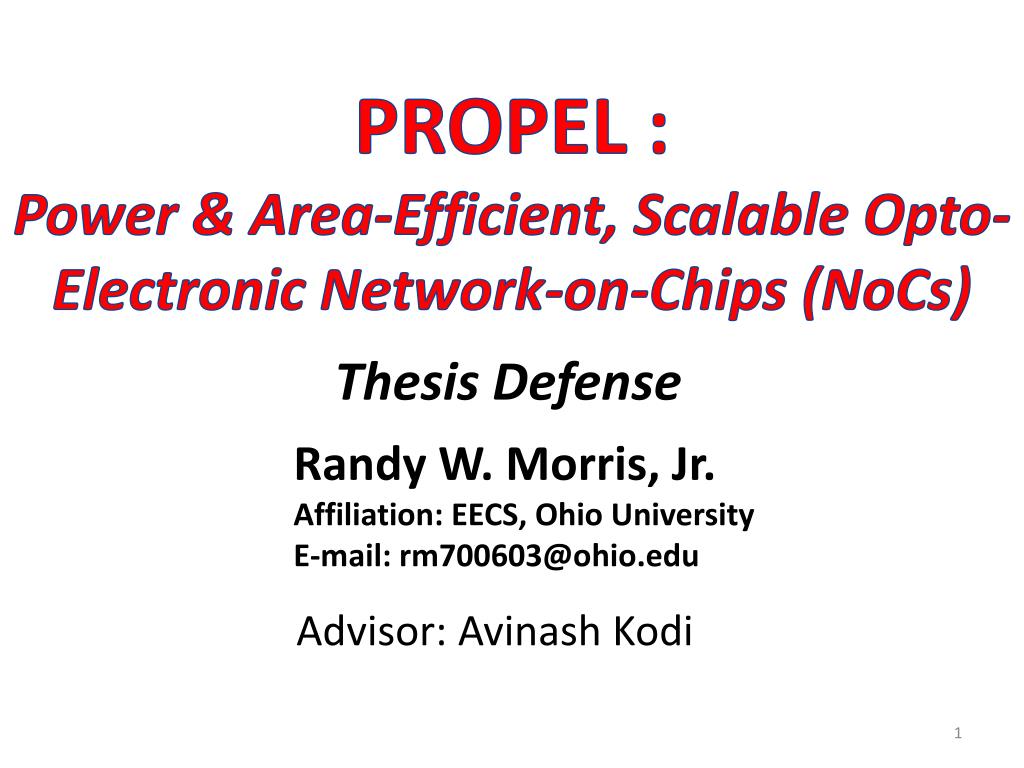 PROPEL :

Power & Area-Efficient, Scalable Opto-Electronic Network-on-Chips (NoCs)

Thesis Defense

Randy W. Morris, Jr.
Affiliation: EECS, Ohio University
E-mail: rm700603@ohio.edu

Advisor: Avinash Kodi

1